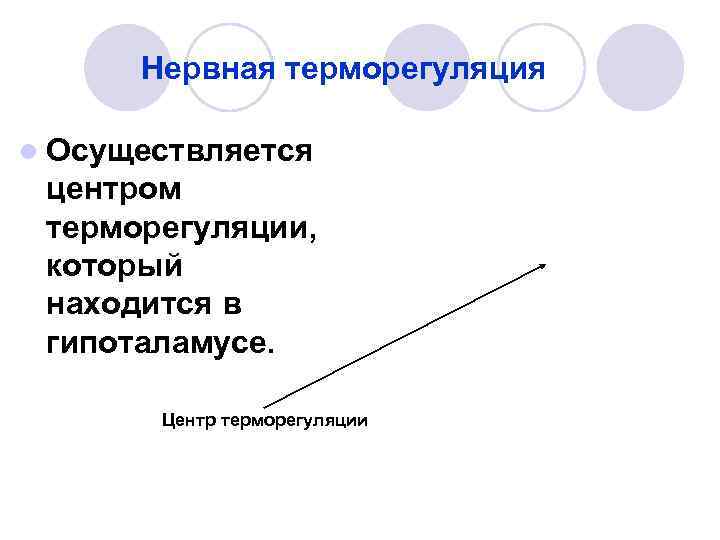 Нервная терморегуляция

Осуществляется центром терморегуляции, который находится в гипоталамусе.

Центр терморегуляции